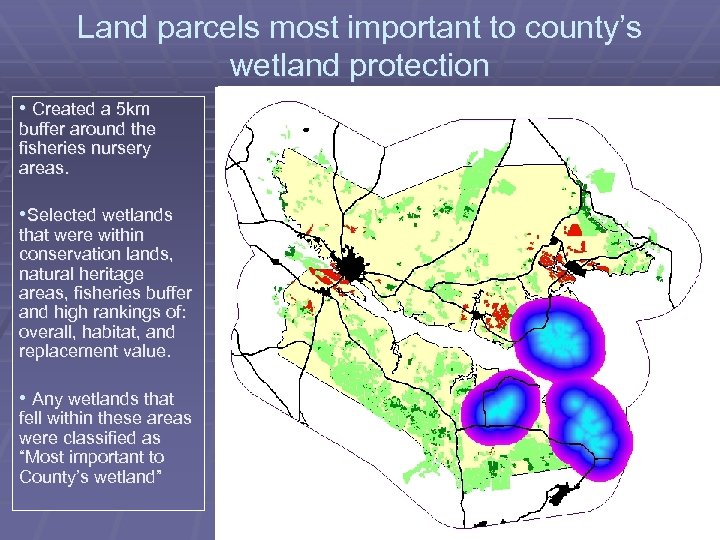 Land parcels most important to county's wetland protection

• Created a 5km buffer around the fisheries nursery areas.

•Selected wetlands that were within conservation lands, natural heritage areas, fisheries buffer and high rankings of: overall, habitat, and replacement value.

• Any wetlands that fell within these areas were classified as "Most important to County's wetland"